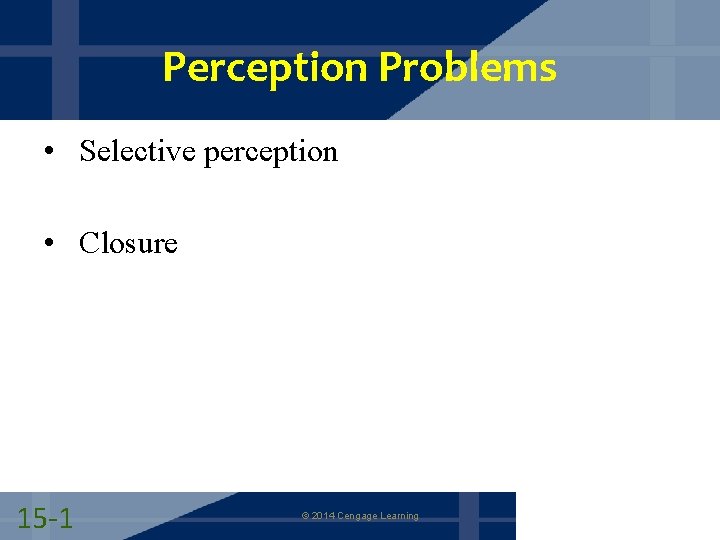 Perception Problems

• Selective perception

• Closure

15-1

© 2014 Cengage Learning